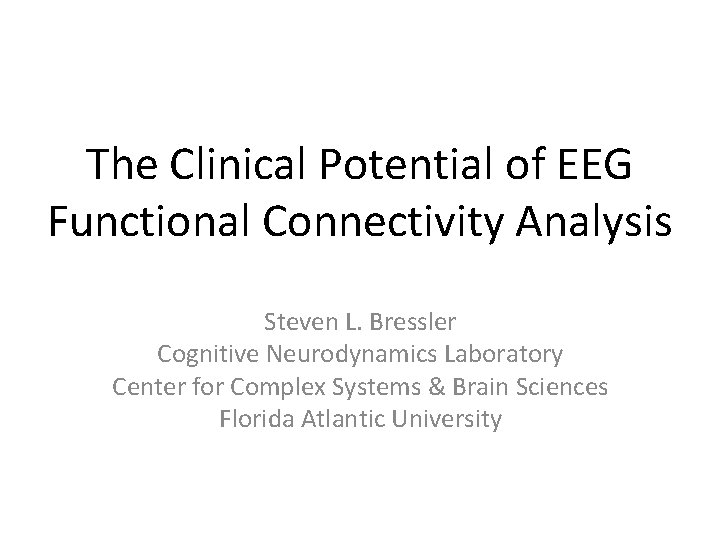 The Clinical Potential of EEG Functional Connectivity Analysis

Steven L. Bressler
Cognitive Neurodynamics Laboratory
Center for Complex Systems & Brain Sciences
Florida Atlantic University